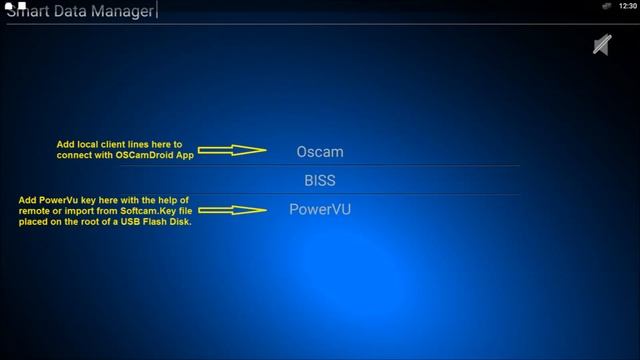 Smart Data Manager

12:30

Add local client lines here to connect with OSCamDroid App

Oscam

BISS

Add PowerVu key here with the help of remote or import from Softcam.Key file placed on the root of a USB Flash Disk.

PowerVU